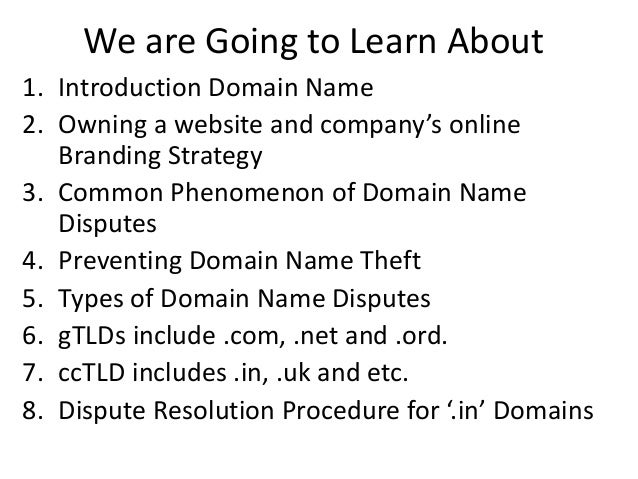 We are Going to Learn About

1. Introduction Domain Name
2. Owning a website and company’s online Branding Strategy
3. Common Phenomenon of Domain Name Disputes
4. Preventing Domain Name Theft
5. Types of Domain Name Disputes
6. gTLDs include .com, .net and .ord.
7. ccTLD includes .in, .uk and etc.
8. Dispute Resolution Procedure for ‘.in’ Domains